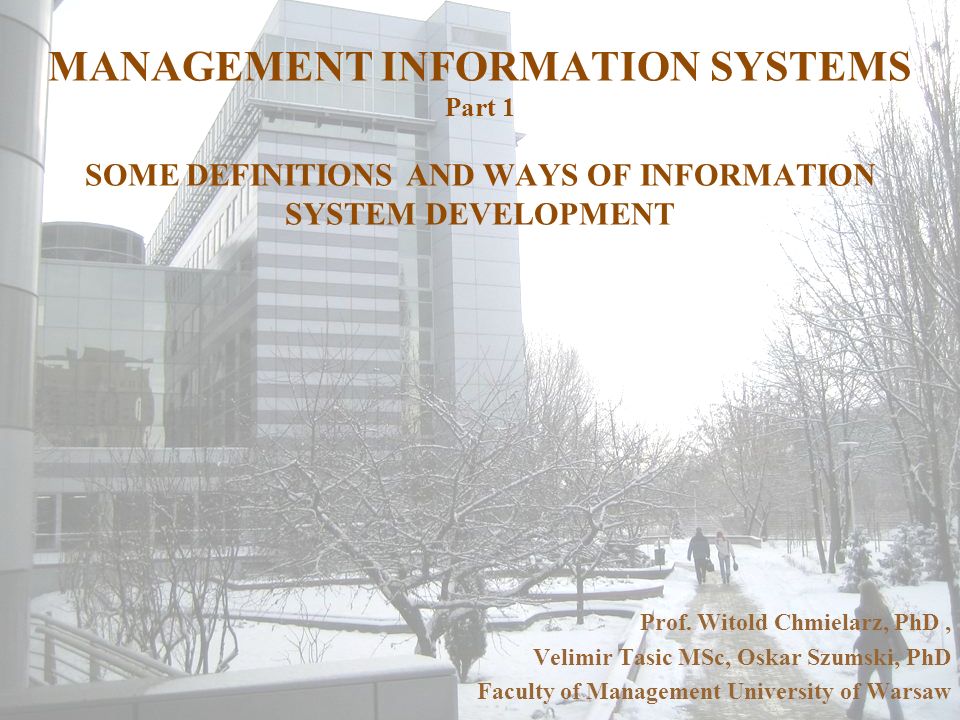 MANAGEMENT INFORMATION SYSTEMS
Part 1

SOME DEFINITIONS AND WAYS OF INFORMATION SYSTEM DEVELOPMENT

Prof. Witold Chmielarz, PhD ,
Velimir Tasic MSc, Oskar Szumski, PhD
Faculty of Management University of Warsaw